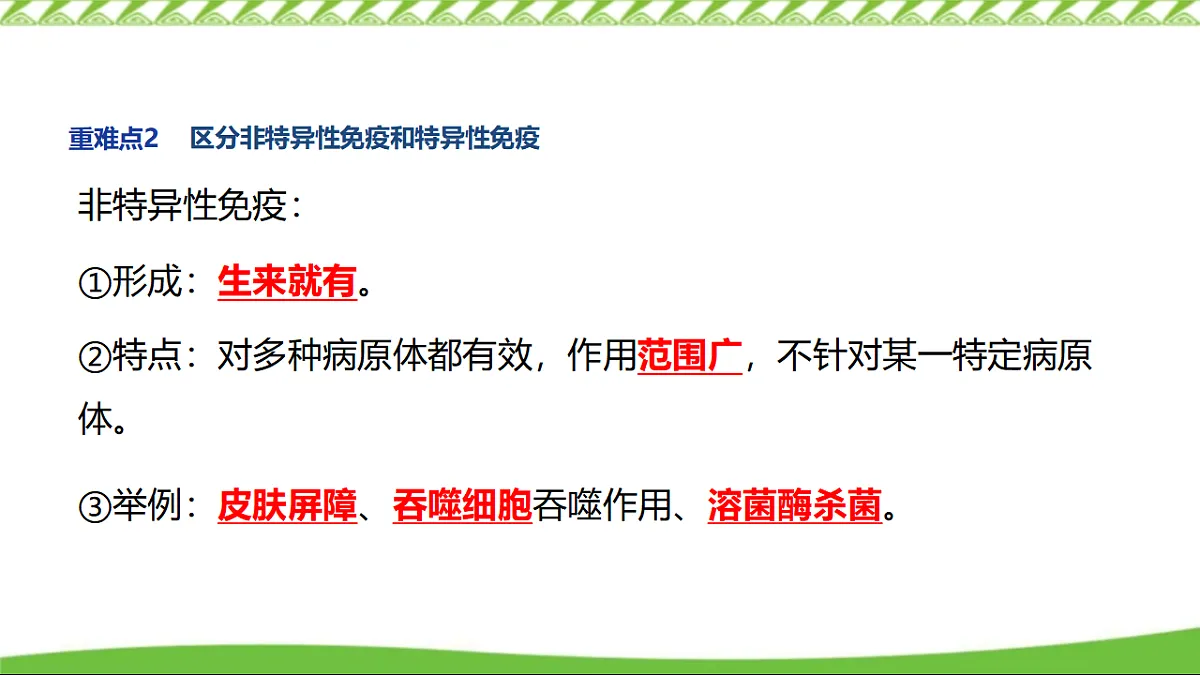 重难点2　区分非特异性免疫和特异性免疫

非特异性免疫：

①形成：生来就有。

②特点：对多种病原体都有效，作用范围广，不针对某一特定病原体。

③举例：皮肤屏障、吞噬细胞吞噬作用、溶菌酶杀菌。